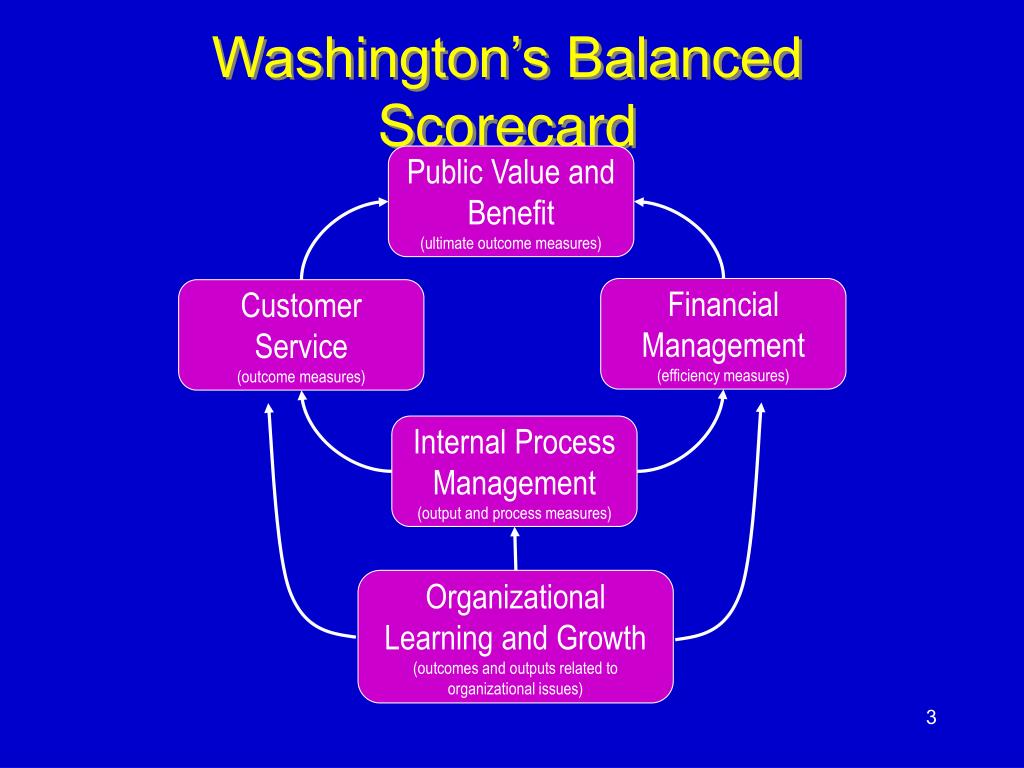 Washington's Balanced Scorecard

Public Value and Benefit
(ultimate outcome measures)

Customer Service
(outcome measures)

Financial Management
(efficiency measures)

Internal Process Management
(output and process measures)

Organizational Learning and Growth
(outcomes and outputs related to organizational issues)

3